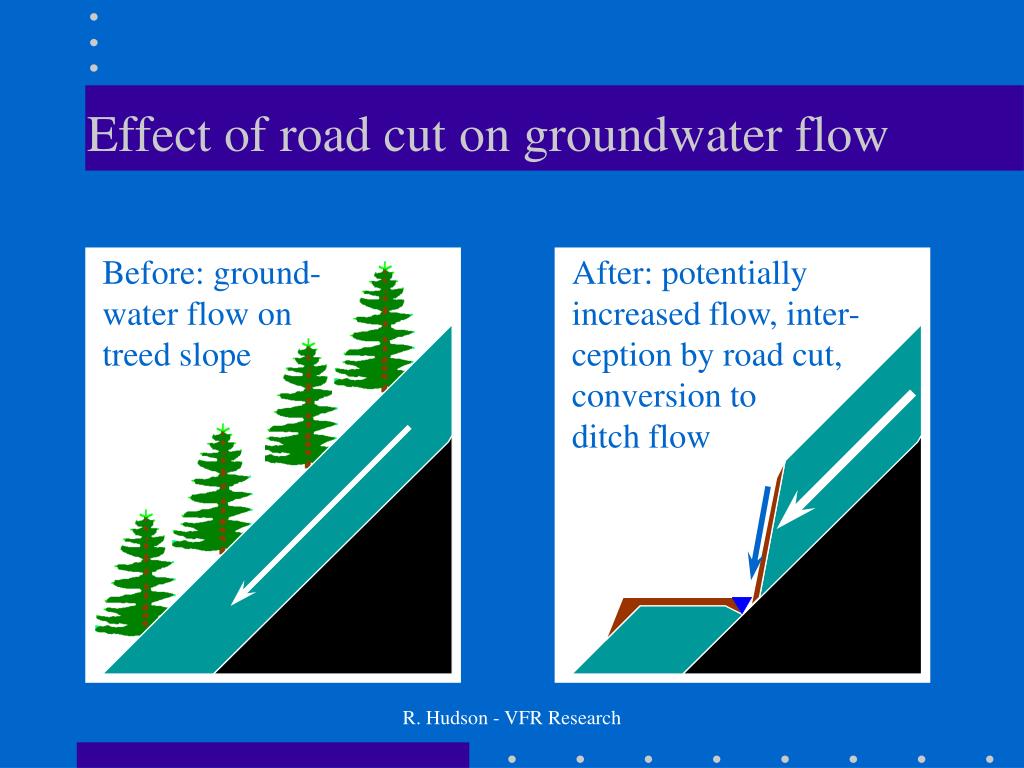 Effect of road cut on groundwater flow

Before: groundwater flow on treed slope

After: potentially increased flow, interception by road cut, conversion to ditch flow

R. Hudson - VFR Research